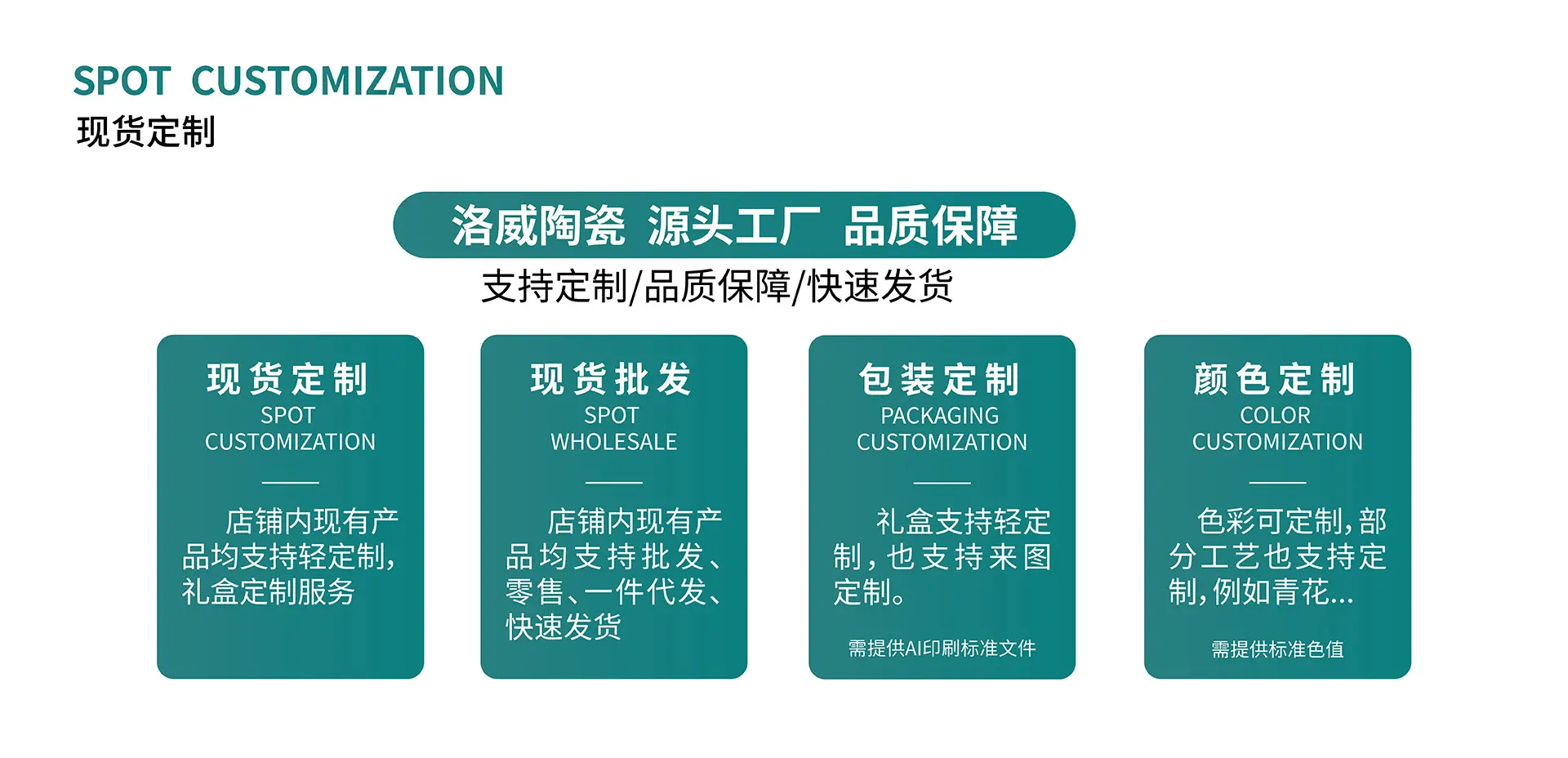 SPOT CUSTOMIZATION
现货定制

洛威陶瓷 源头工厂 品质保障
支持定制/品质保障/快速发货

现货定制
SPOT
CUSTOMIZATION

店铺内现有产品均支持轻定制，礼盒定制服务

现货批发
SPOT
WHOLESALE

店铺内现有产品均支持批发、零售、一件代发、快速发货

包装定制
PACKAGING
CUSTOMIZATION

礼盒支持轻定制，也支持来图定制。

需提供AI印刷标准文件

颜色定制
COLOR
CUSTOMIZATION

色彩可定制，部分工艺也支持定制，例如青花...

需提供标准色值